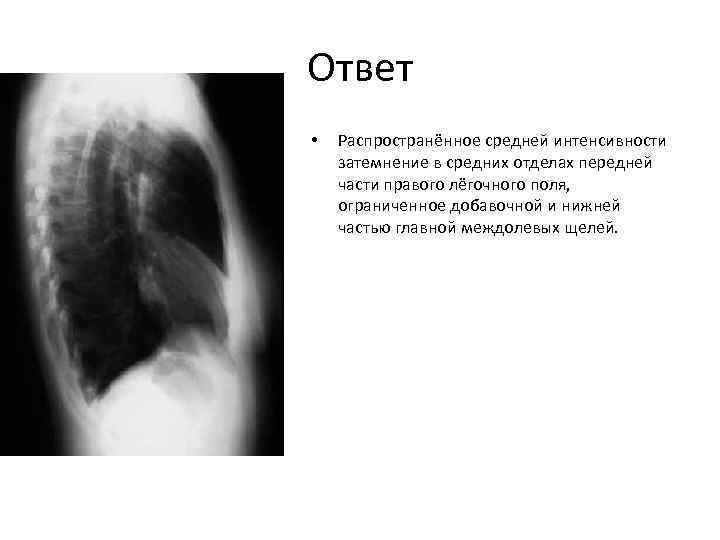 Ответ

• Распространённое средней интенсивности затемнение в средних отделах передней части правого лёгочного поля, ограниченное добавочной и нижней частью главной междолевых щелей.